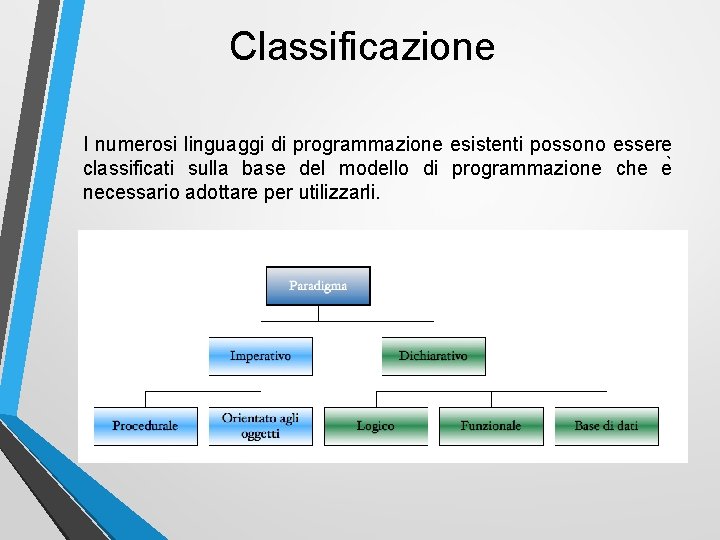 Classificazione

I numerosi linguaggi di programmazione esistenti possono essere classificati sulla base del modello di programmazione che è necessario adottare per utilizzarli.

Paradigma

Imperativo

Dichiarativo

Procedurale

Orientato agli oggetti

Logico

Funzionale

Base di dati